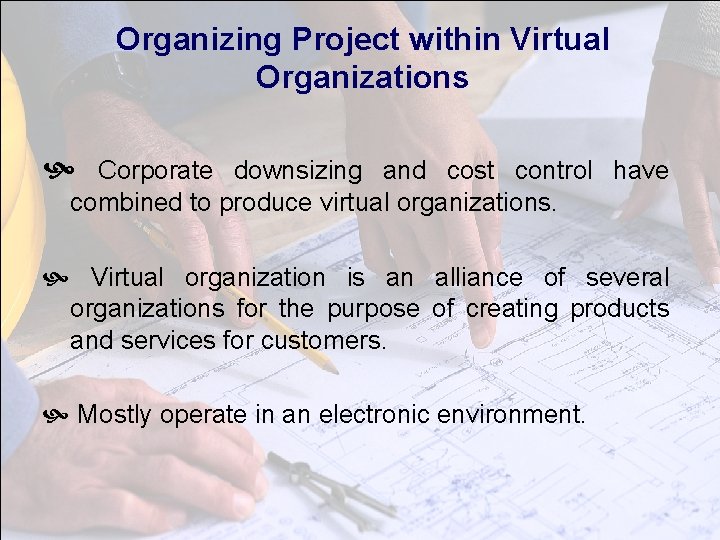 Organizing Project within Virtual Organizations

Corporate downsizing and cost control have combined to produce virtual organizations.

Virtual organization is an alliance of several organizations for the purpose of creating products and services for customers.

Mostly operate in an electronic environment.